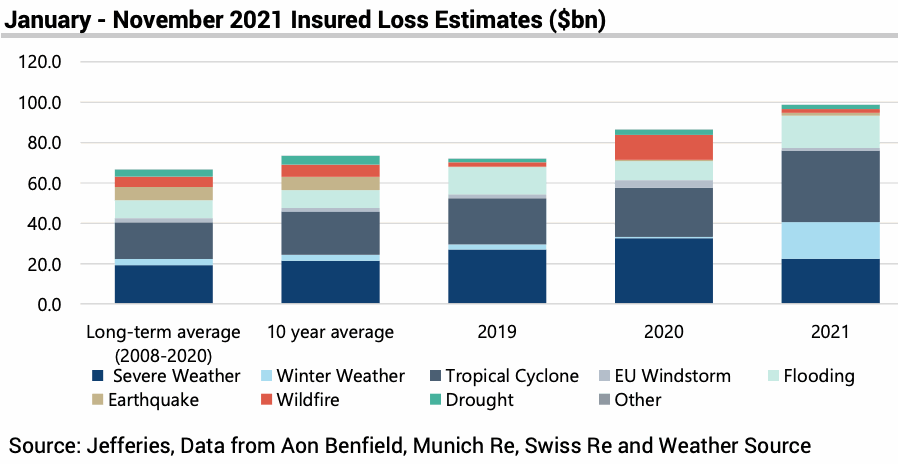 January - November 2021 Insured Loss Estimates ($bn)

120.0
100.0
80.0
60.0
40.0
20.0
0.0

Long-term average (2008-2020)
10 year average
2019
2020
2021

Severe Weather
Winter Weather
Tropical Cyclone
EU Windstorm
Flooding
Earthquake
Wildfire
Drought
Other

Source: Jefferies, Data from Aon Benfield, Munich Re, Swiss Re and Weather Source